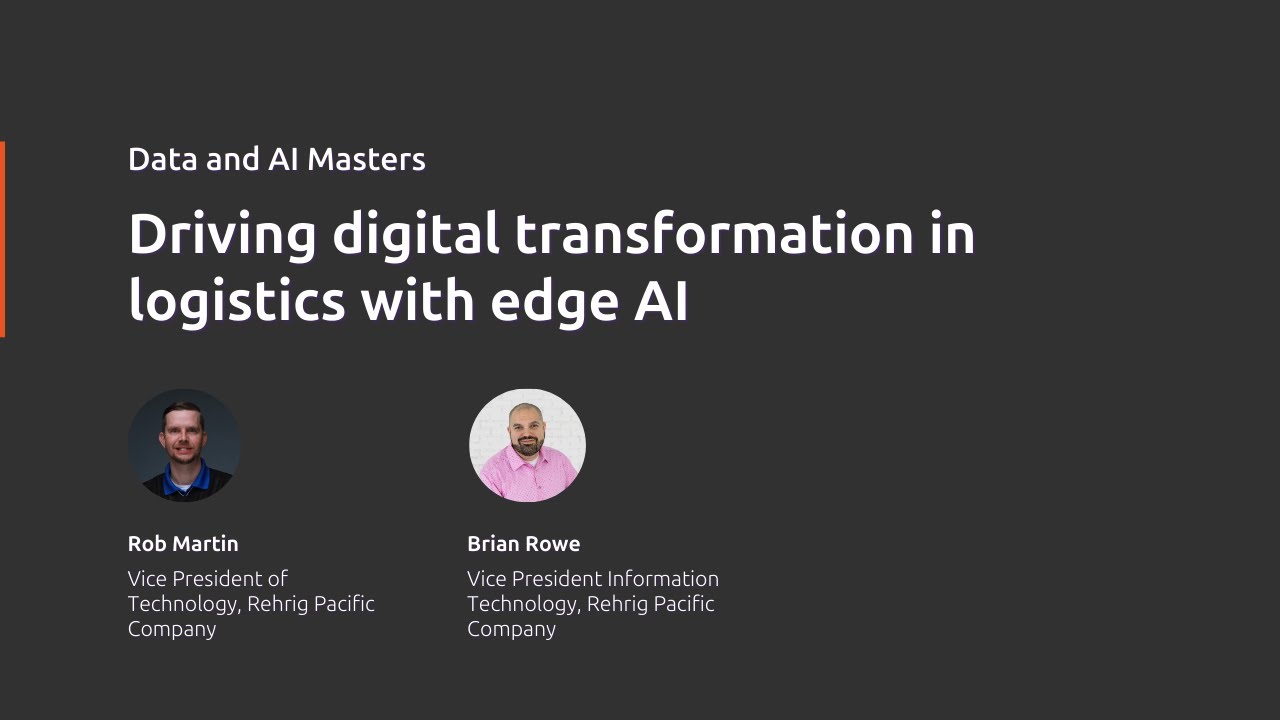 Data and AI Masters

Driving digital transformation in logistics with edge AI

Rob Martin

Vice President of Technology, Rehrig Pacific Company

Brian Rowe

Vice President Information Technology, Rehrig Pacific Company